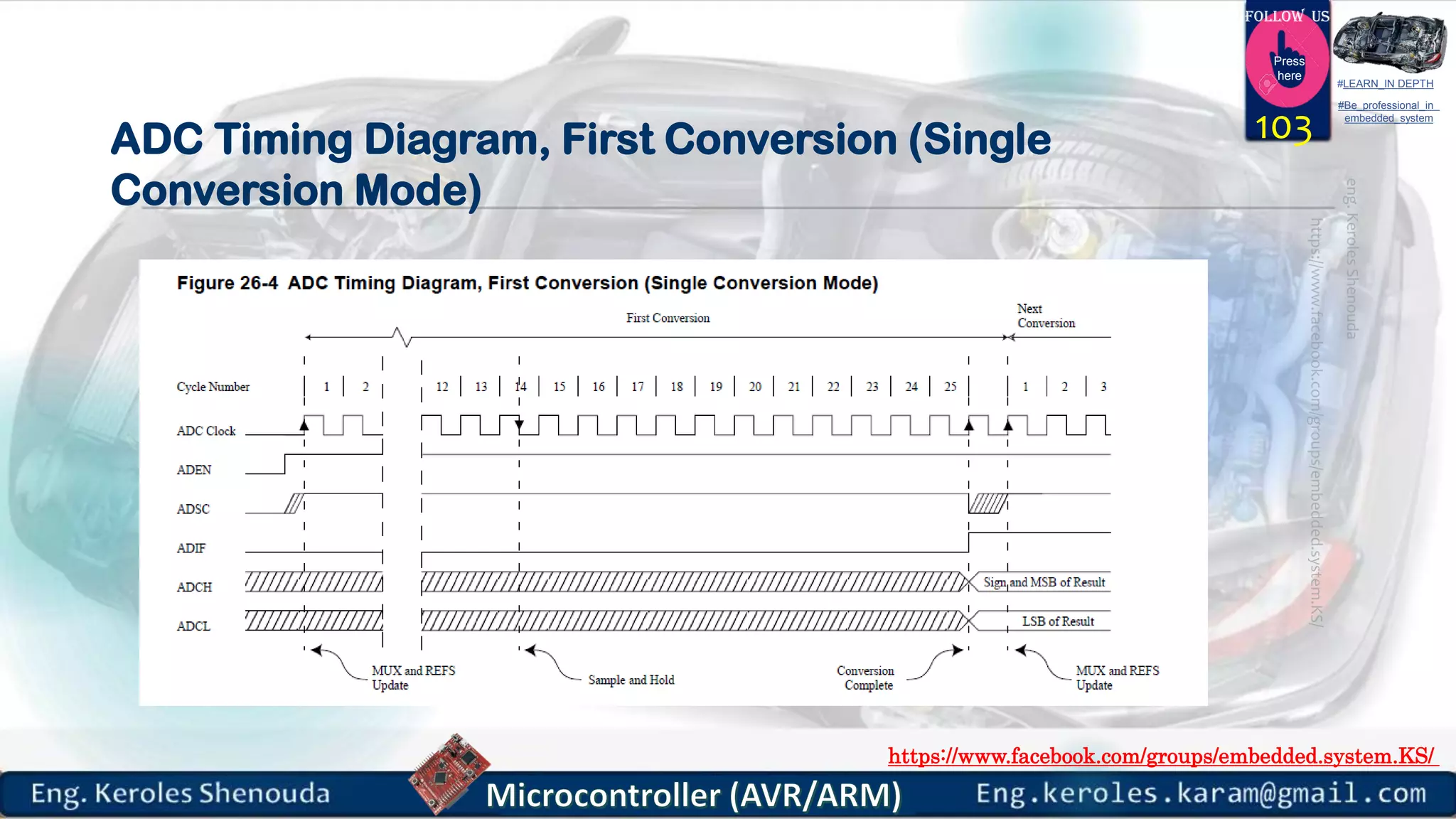 FOLLOW US
Press here
103
#LEARN_IN DEPTH
#Be_professional_in_embedded_system

ADC Timing Diagram, First Conversion (Single Conversion Mode)

eng. Keroles Shenouda
https://www.facebook.com/groups/embedded.system.KS/

Figure 26-4 ADC Timing Diagram, First Conversion (Single Conversion Mode)

First Conversion
Next Conversion

Cycle Number 1 2 12 13 14 15 16 17 18 19 20 21 22 23 24 25 1 2 3

ADC Clock
ADEN
ADSC
ADIF
ADCH
ADCL

Sign and MSB of Result
LSB of Result

MUX and REFS Update
Sample and Hold
Conversion Complete
MUX and REFS Update

https://www.facebook.com/groups/embedded.system.KS/

Eng. Keroles Shenouda
Microcontroller (AVR/ARM)
Eng.keroles.karam@gmail.com